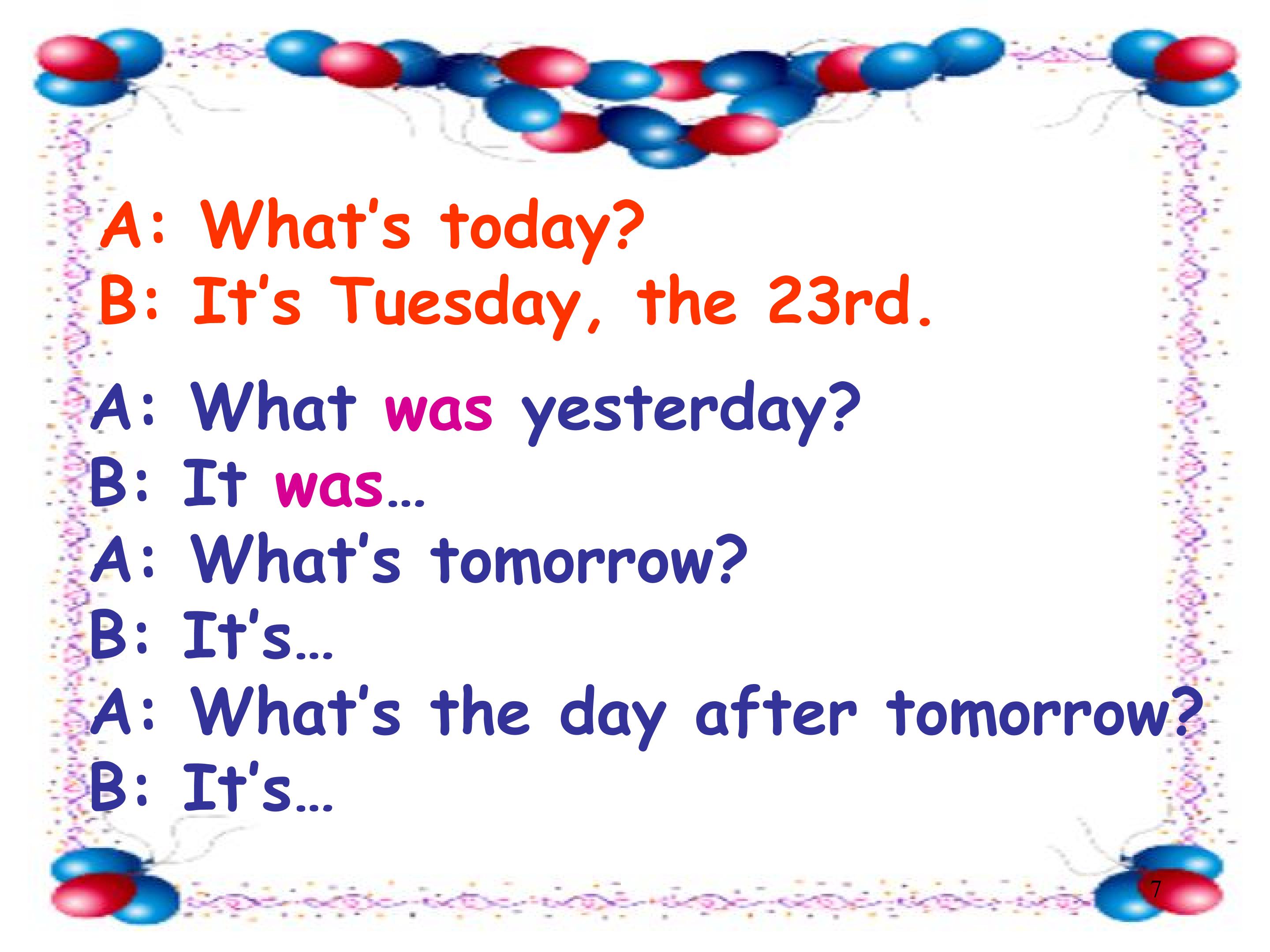 A: What's today?
B: It's Tuesday, the 23rd.

A: What was yesterday?
B: It was…
A: What's tomorrow?
B: It's…
A: What's the day after tomorrow?
B: It's…

7